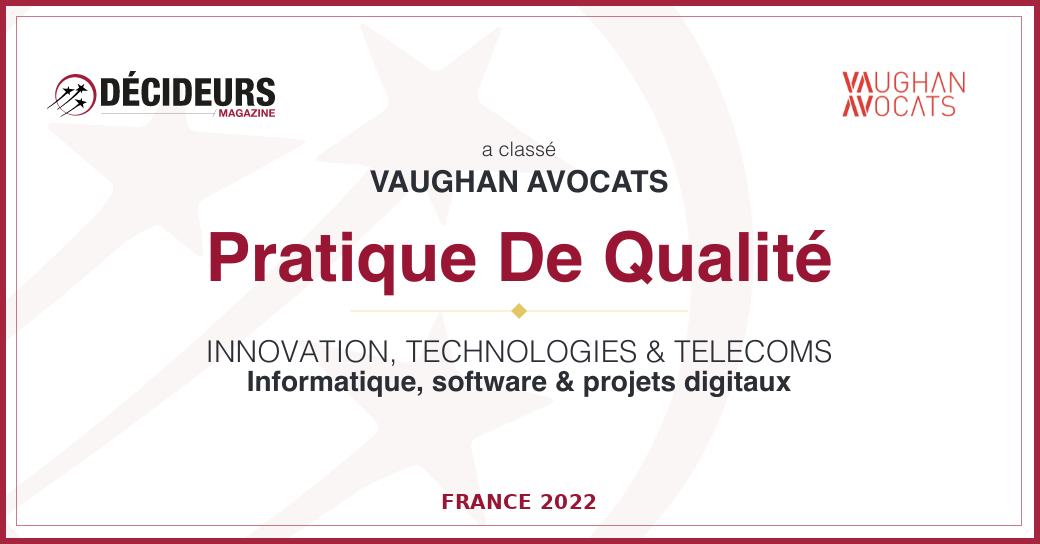 DÉCIDEURS
MAGAZINE

VAUGHAN
AVOCATS

a classé
VAUGHAN AVOCATS

Pratique De Qualité

INNOVATION, TECHNOLOGIES & TELECOMS
Informatique, software & projets digitaux

FRANCE 2022